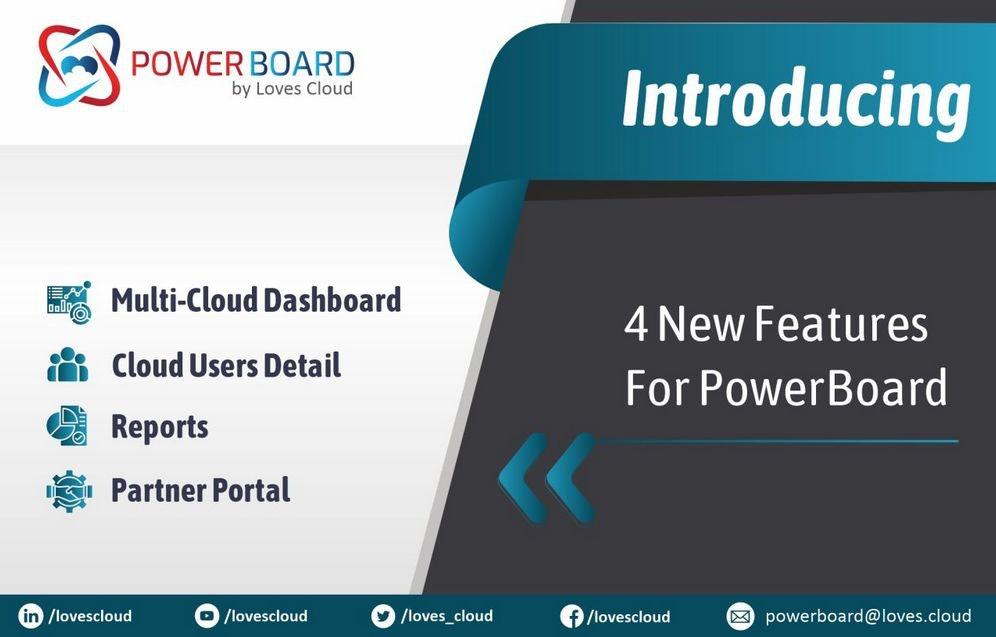 POWER BOARD
by Loves Cloud

Introducing

Multi-Cloud Dashboard

Cloud Users Detail

Reports

Partner Portal

4 New Features For PowerBoard

/lovescloud /lovescloud /loves_cloud /lovescloud powerboard@loves.cloud